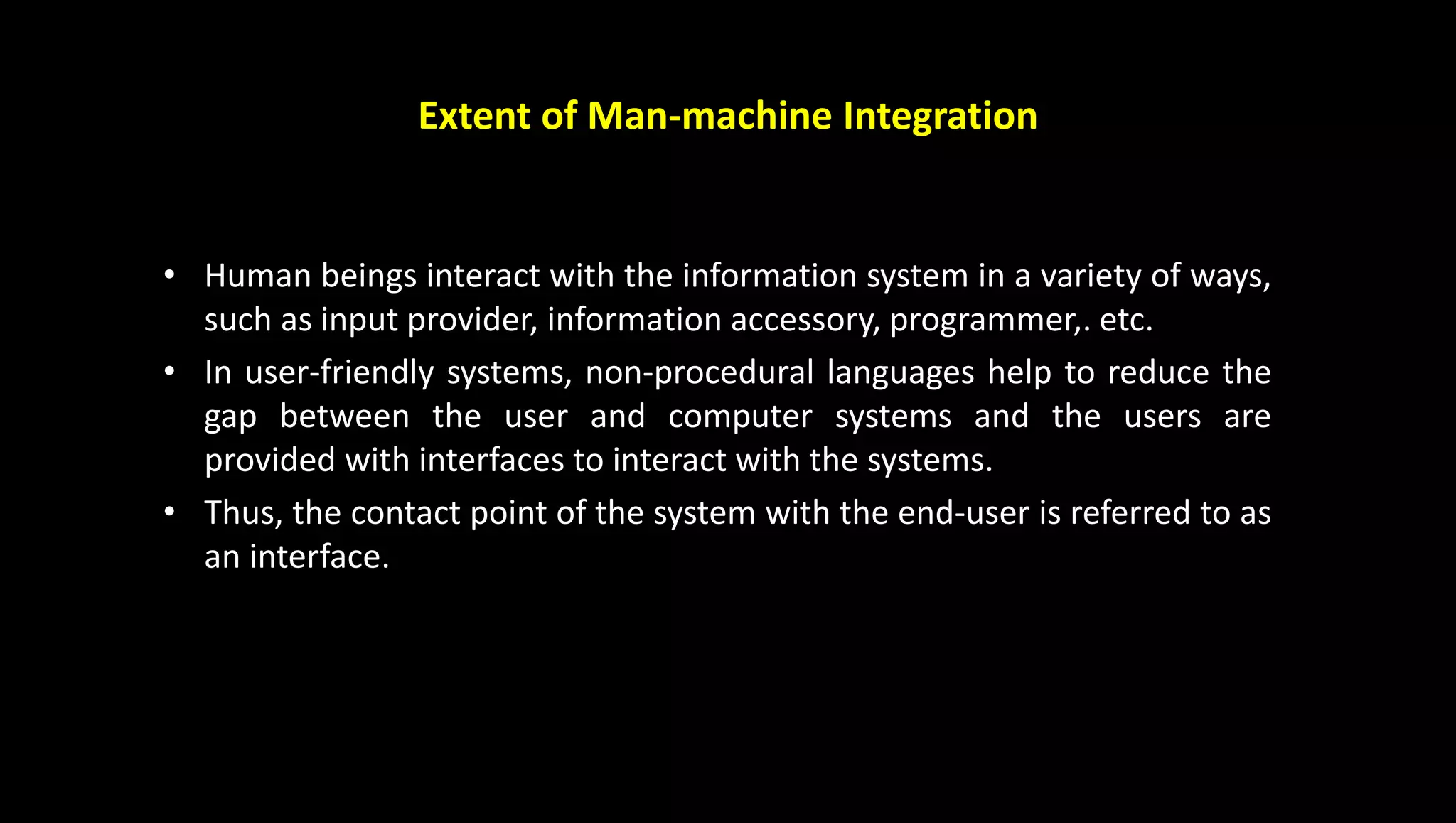 Extent of Man-machine Integration

• Human beings interact with the information system in a variety of ways, such as input provider, information accessory, programmer,. etc.
• In user-friendly systems, non-procedural languages help to reduce the gap between the user and computer systems and the users are provided with interfaces to interact with the systems.
• Thus, the contact point of the system with the end-user is referred to as an interface.